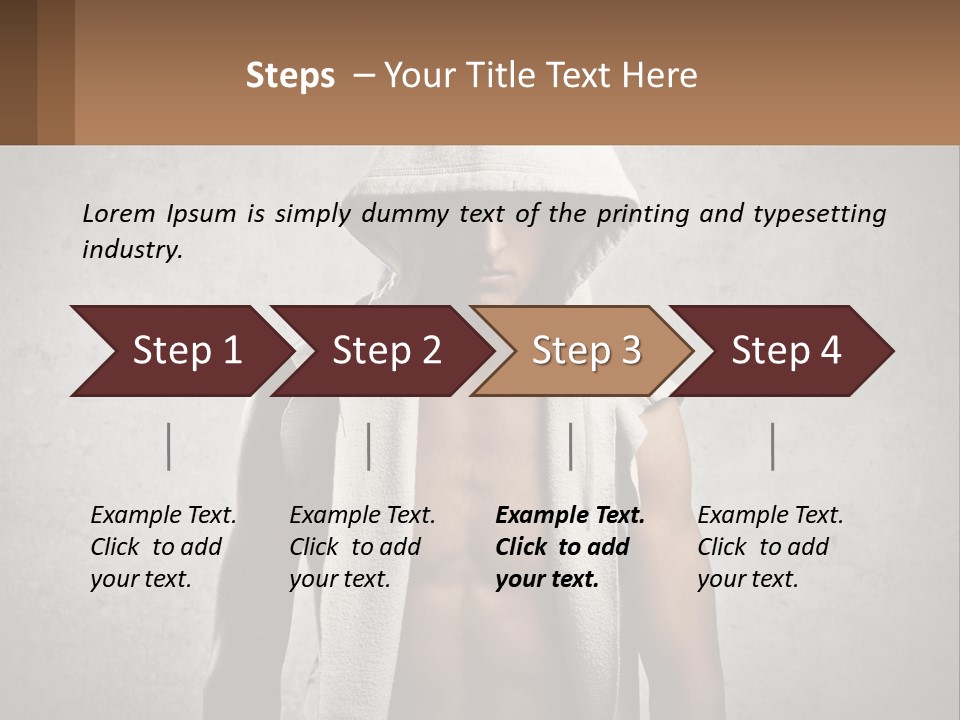 Steps – Your Title Text Here

Lorem Ipsum is simply dummy text of the printing and typesetting industry.

Step 1

Step 2

Step 3

Step 4

Example Text. Click to add your text.

Example Text. Click to add your text.

Example Text. Click to add your text.

Example Text. Click to add your text.